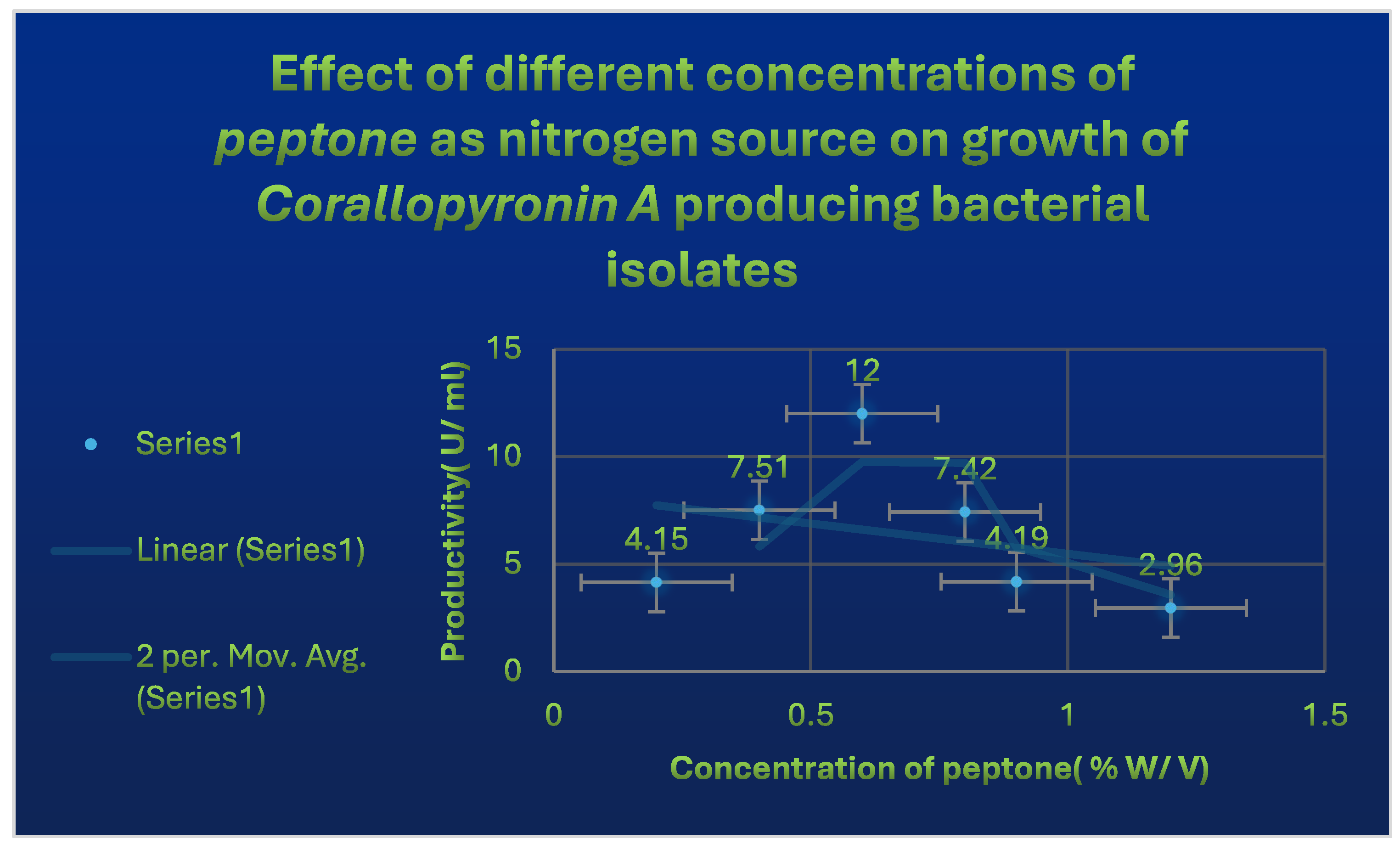 Effect of different concentrations of peptone as nitrogen source on growth of Corallopyronin A producing bacterial isolates

Series1

Linear (Series1)

2 per. Mov. Avg. (Series1)

Productivity( U/ ml)

15
10
5
0

12
7.51
7.42
4.15
4.19
2.96

0
0.5
1
1.5

Concentration of peptone( % W/ V)